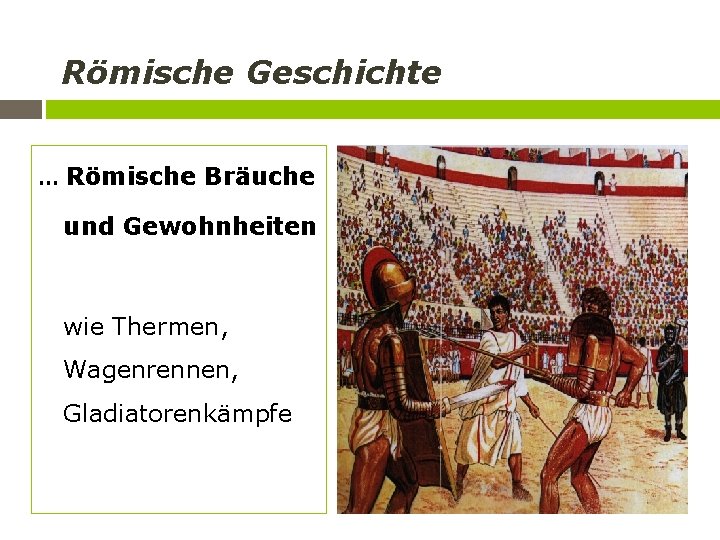 Römische Geschichte

… Römische Bräuche und Gewohnheiten

wie Thermen, Wagenrennen, Gladiatorenkämpfe